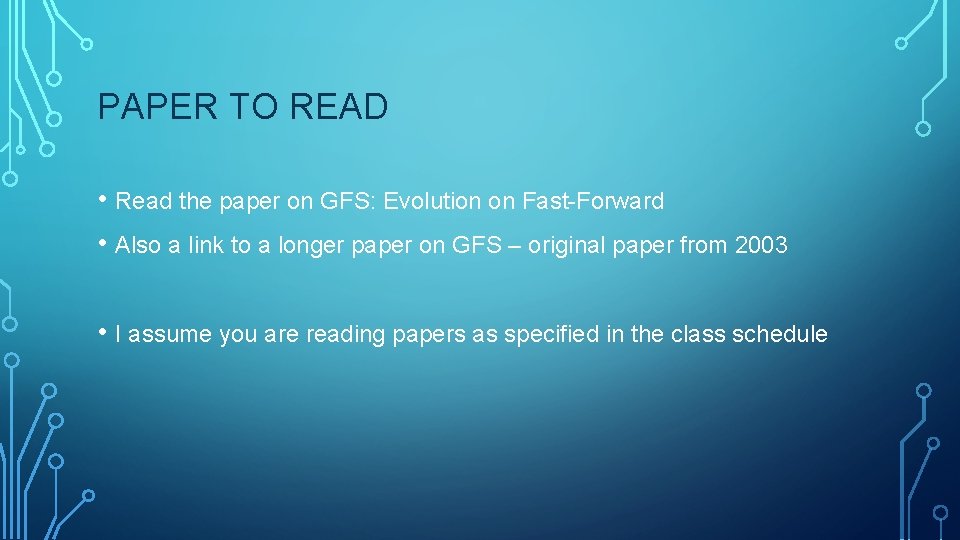 PAPER TO READ

• Read the paper on GFS: Evolution on Fast-Forward

• Also a link to a longer paper on GFS – original paper from 2003

• I assume you are reading papers as specified in the class schedule